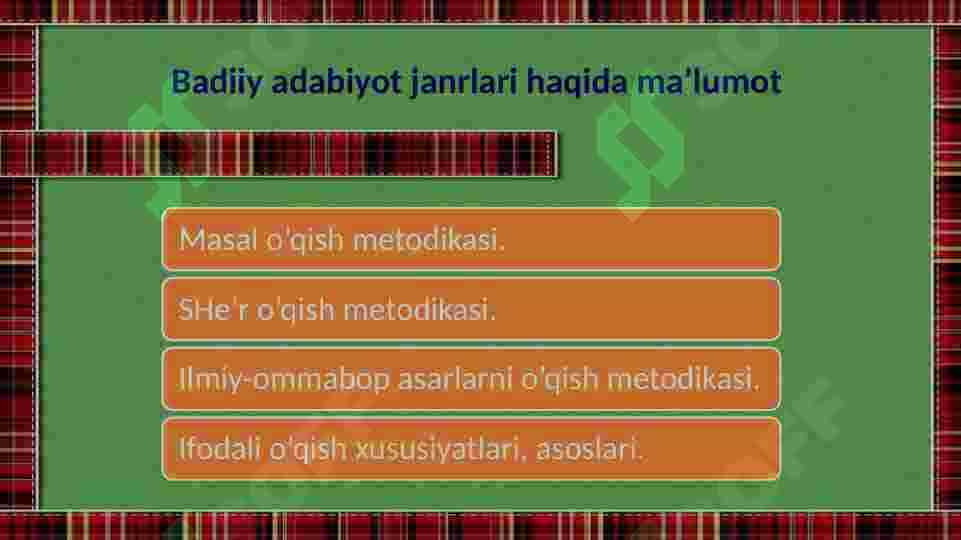 Badiiy adabiyot janrlari haqida ma’lumot

Masal o'qish metodikasi.

SHe'r o'qish metodikasi.

Ilmiy-ommabop asarlarni o'qish metodikasi.

Ifodali o'qish xususiyatlari, asoslari.